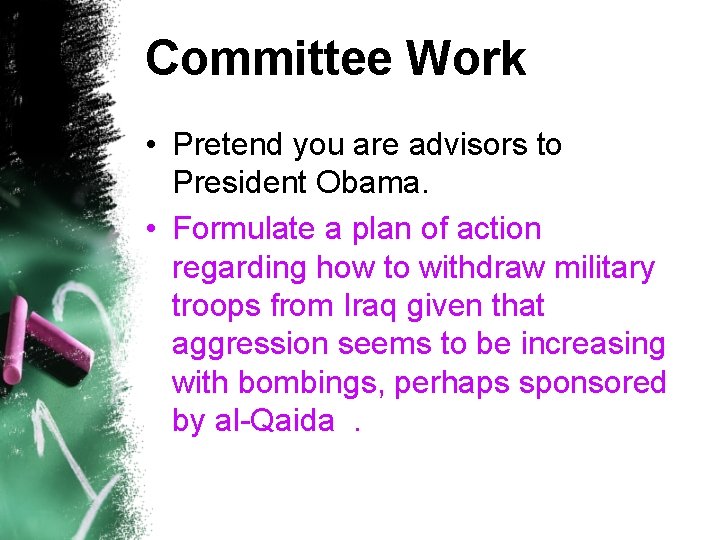 Committee Work

• Pretend you are advisors to President Obama.

• Formulate a plan of action regarding how to withdraw military troops from Iraq given that aggression seems to be increasing with bombings, perhaps sponsored by al-Qaida .